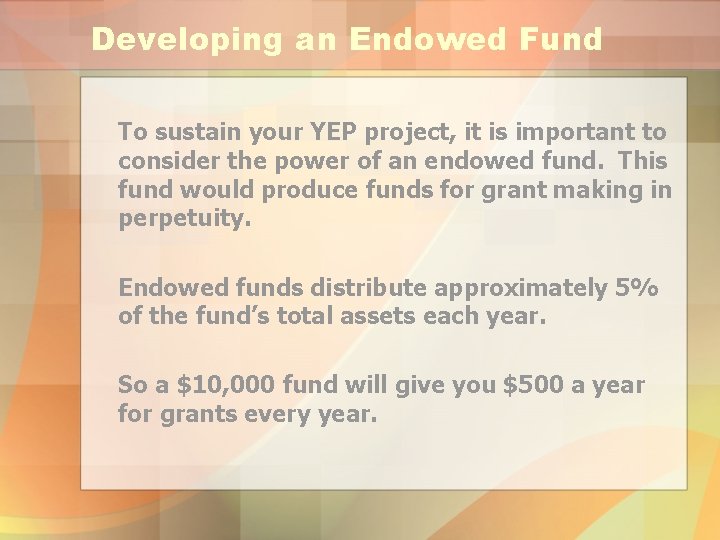 Developing an Endowed Fund

To sustain your YEP project, it is important to consider the power of an endowed fund. This fund would produce funds for grant making in perpetuity.

Endowed funds distribute approximately 5% of the fund's total assets each year.

So a \$10,000 fund will give you \$500 a year for grants every year.